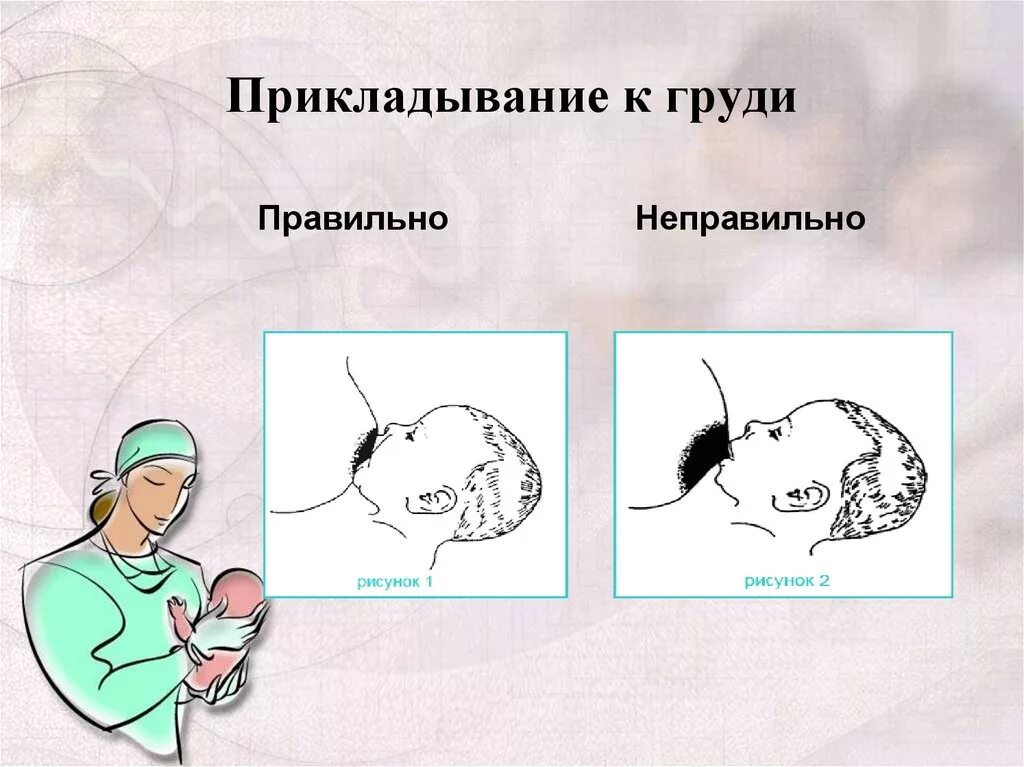 Прикладывание к груди

Правильно

Неправильно

рисунок 1

рисунок 2